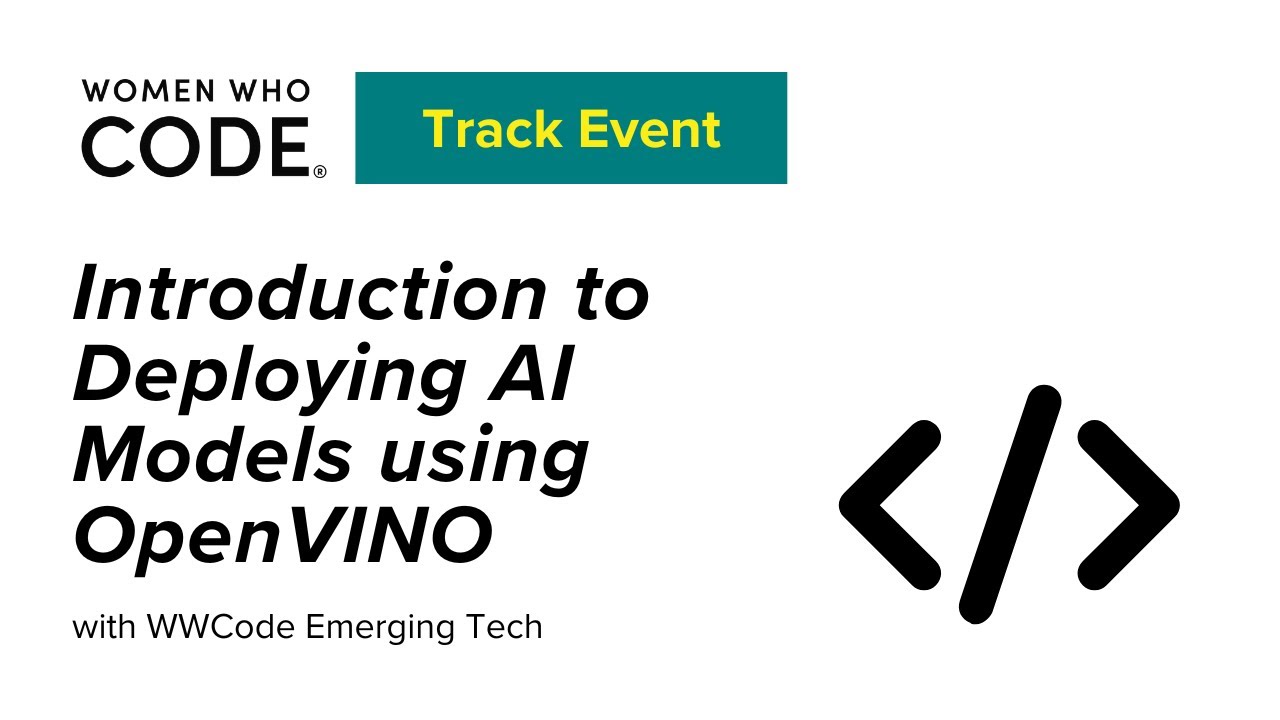 WOMEN WHO CODE®

Track Event

Introduction to Deploying AI Models using OpenVINO

with WWCode Emerging Tech

</>